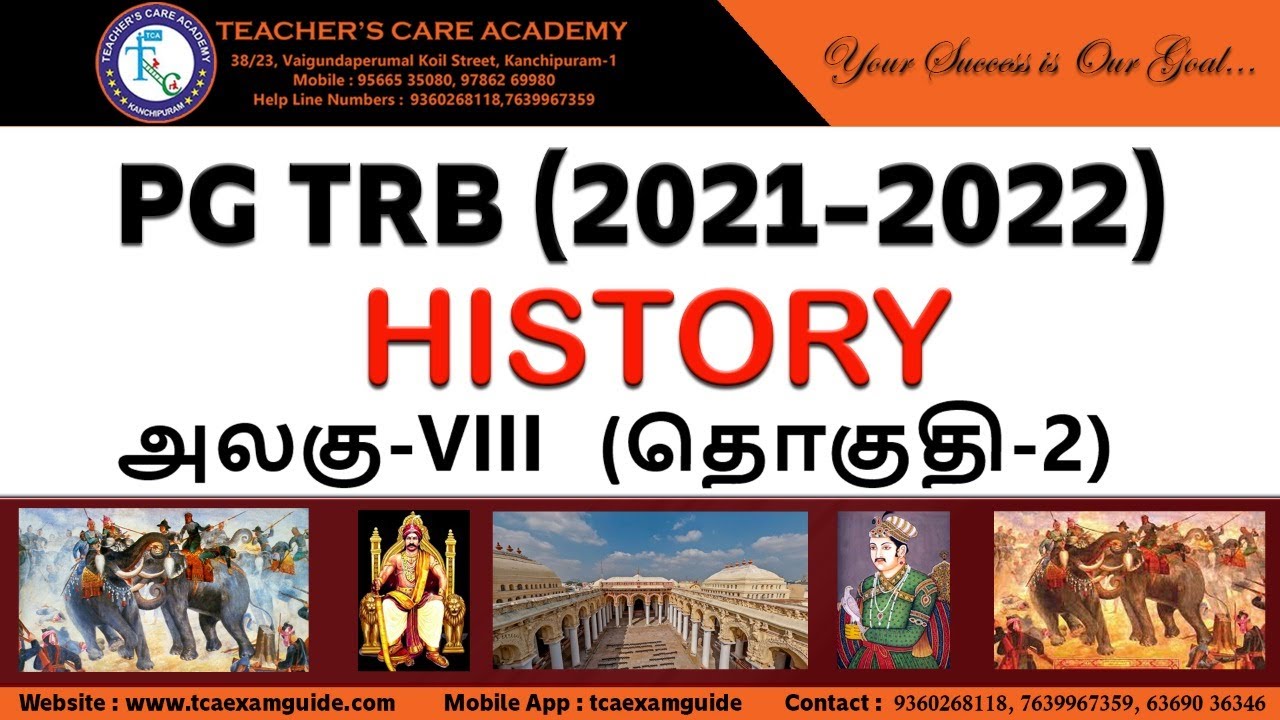 TEACHER'S CARE ACADEMY
TCA
KANCHIPURAM
TEACHER'S CARE ACADEMY
38/23, Vaigundaperumal Koil Street, Kanchipuram-1
Mobile : 95665 35080, 97862 69980
Help Line Numbers : 9360268118,7639967359

Your Success is Our Goal...

PG TRB (2021-2022)

HISTORY

அலகு-VIII (தொகுதி-2)

Website : www.tcaexamguide.com Mobile App : tcaexamguide Contact : 9360268118, 7639967359, 63690 36346